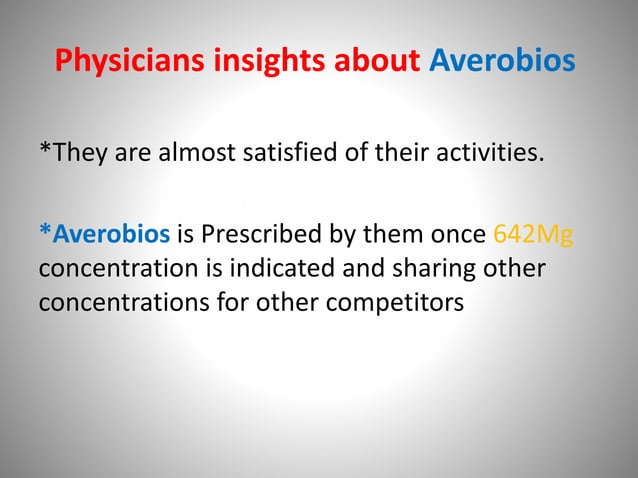 Physicians insights about Averobios

*They are almost satisfied of their activities.

*Averobios is Prescribed by them once 642Mg concentration is indicated and sharing other concentrations for other competitors